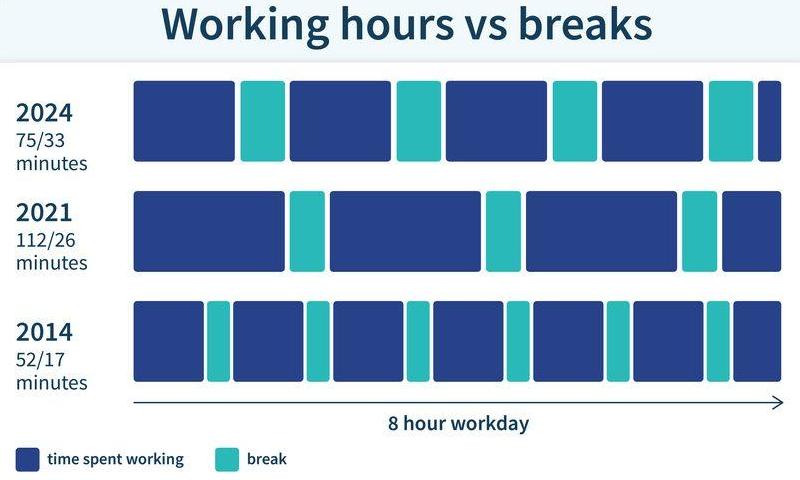 Working hours vs breaks

2024
75/33
minutes

2021
112/26
minutes

2014
52/17
minutes

8 hour workday

time spent working

break